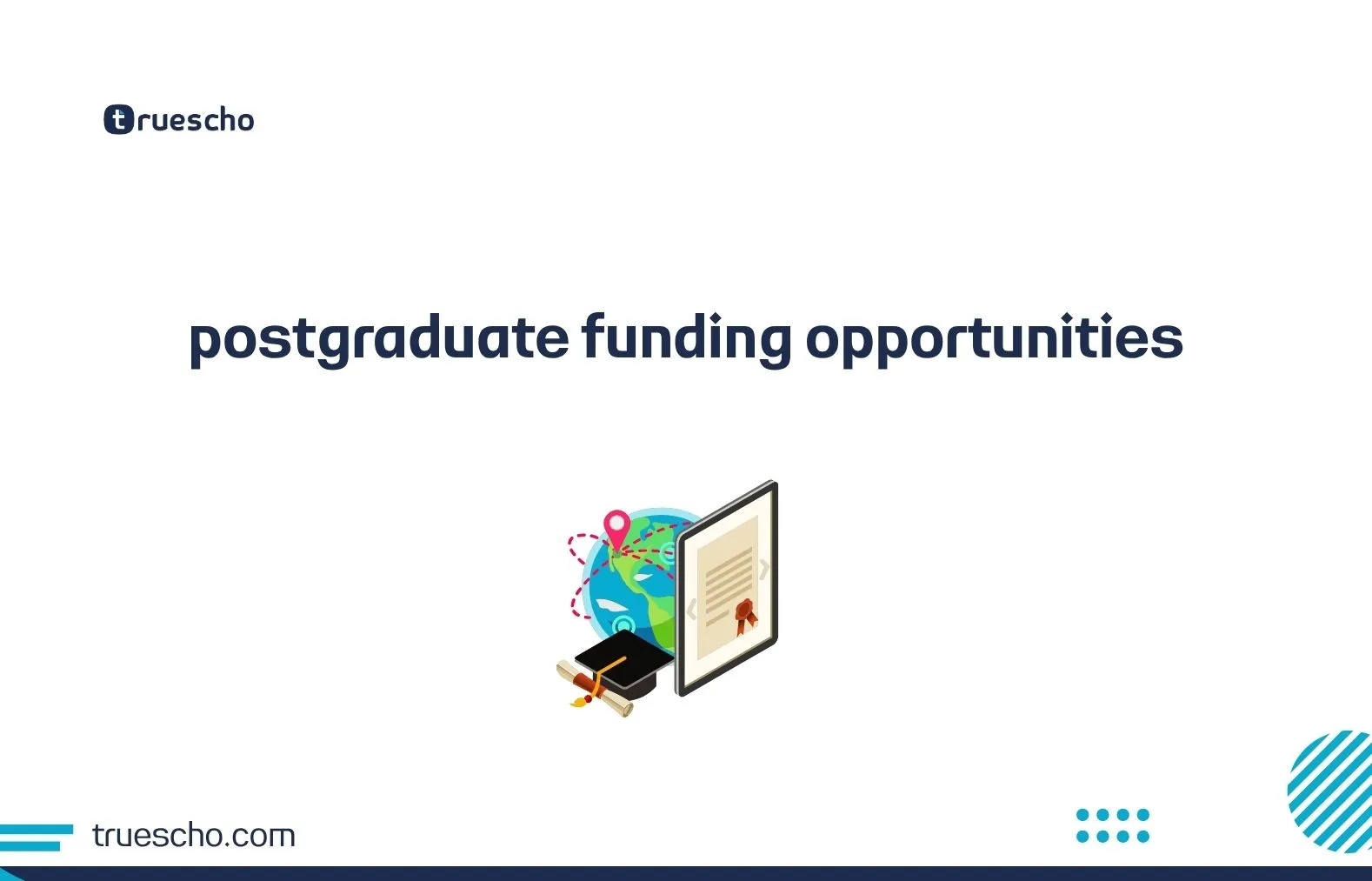 truescho

postgraduate funding opportunities

truescho.com